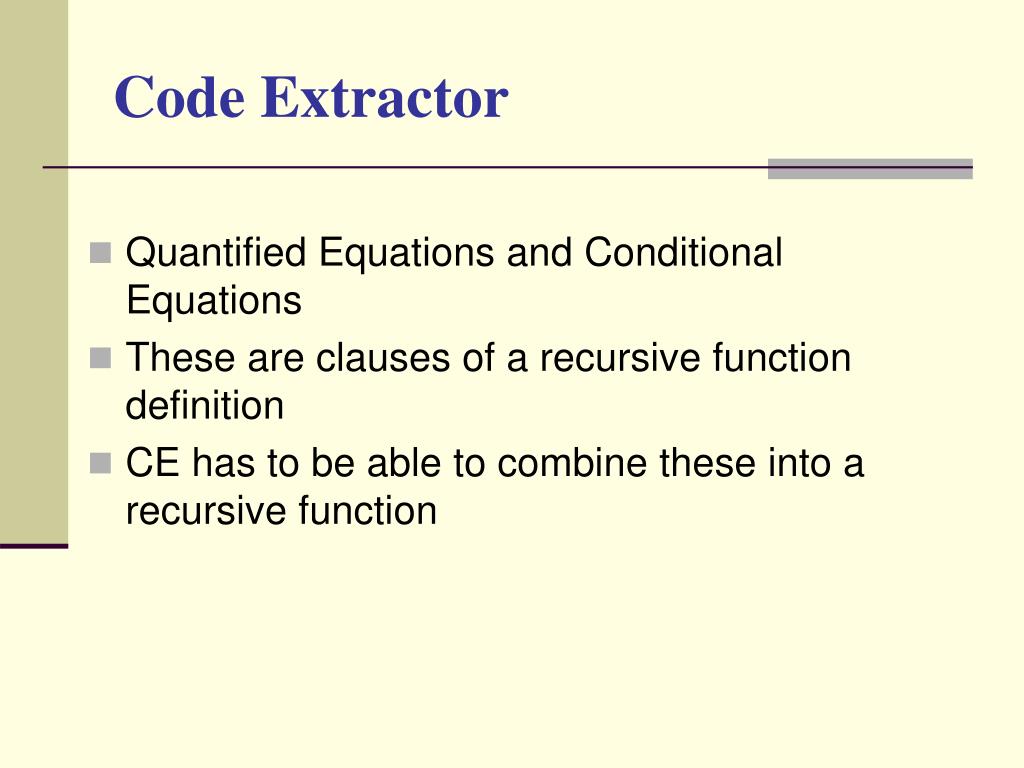 Code Extractor

Quantified Equations and Conditional Equations

These are clauses of a recursive function definition

CE has to be able to combine these into a recursive function